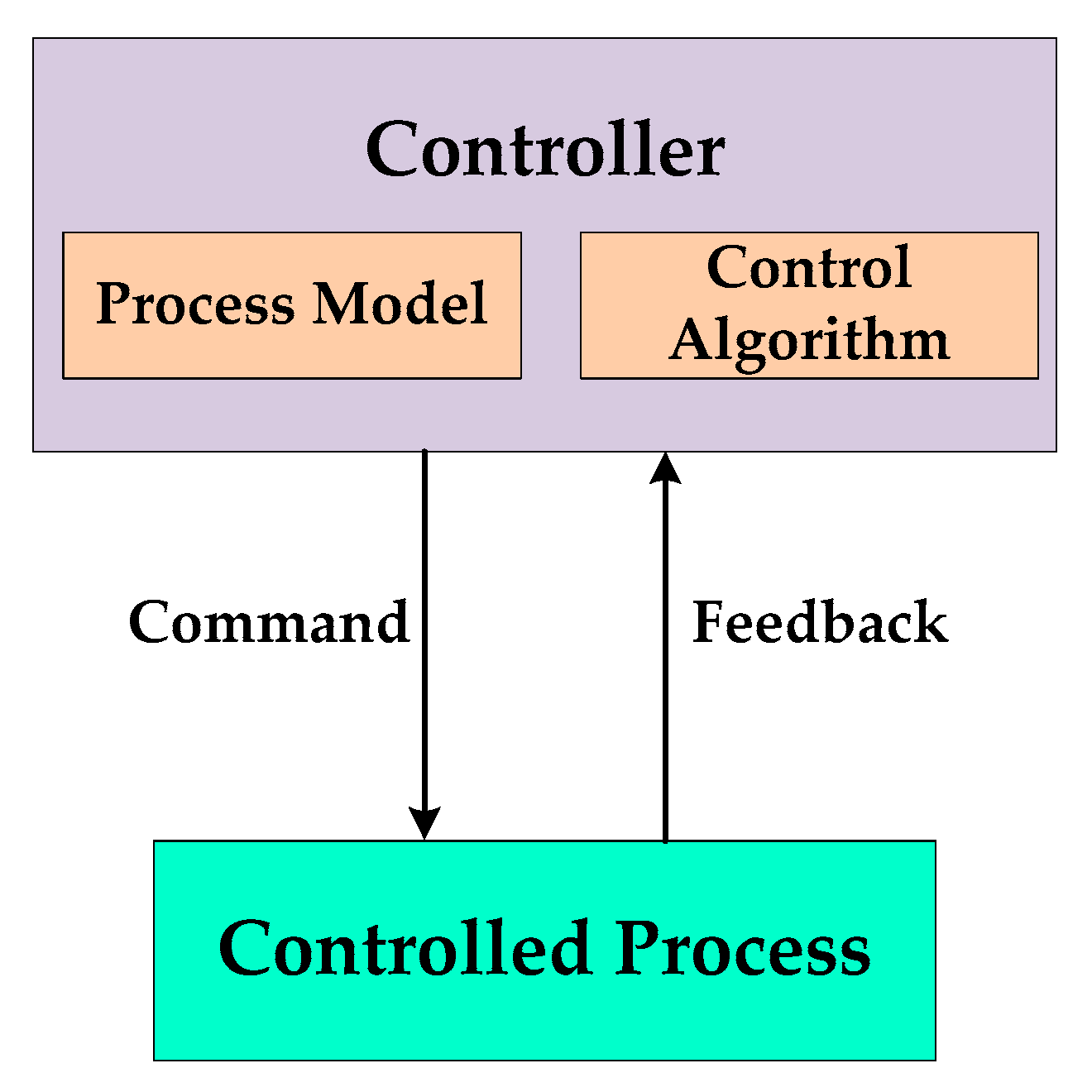 Controller

Process Model

Control Algorithm

Command

Feedback

Controlled Process